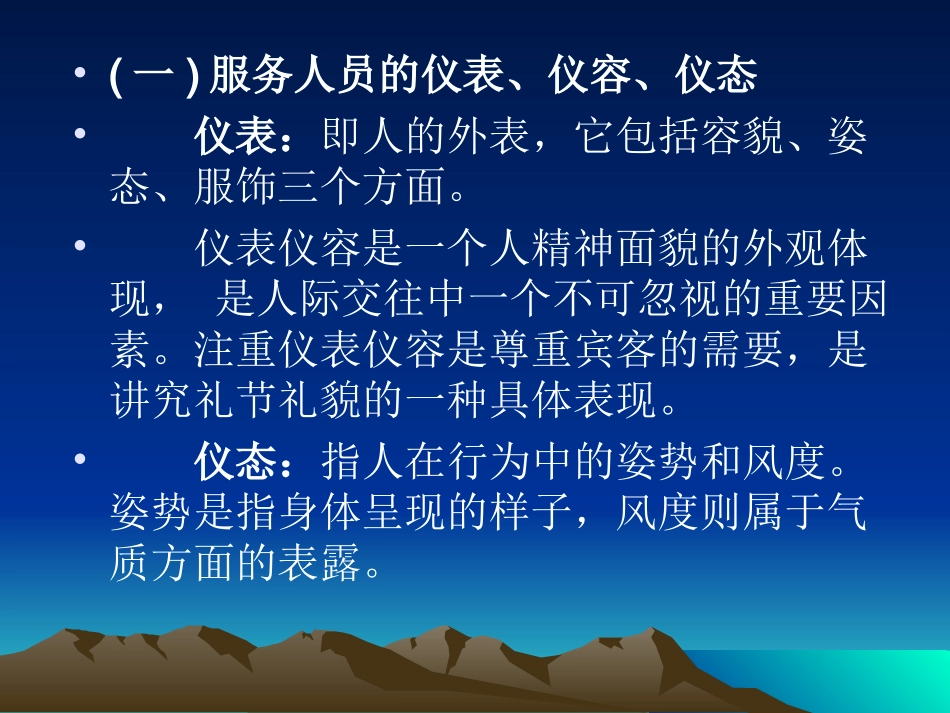 • (一) 服务人员的仪表、仪容、仪态

• 仪表：即人的外表，它包括容貌、姿态、服饰三个方面。

• 仪表仪容是一个人精神面貌的外观体现， 是人际交往中一个不可忽视的重要因素。注重仪表仪容是尊重宾客的需要，是讲究礼节礼貌的一种具体表现。

• 仪态：指人在行为中的姿势和风度。姿势是指身体呈现的样子，风度则属于气质方面的表露。